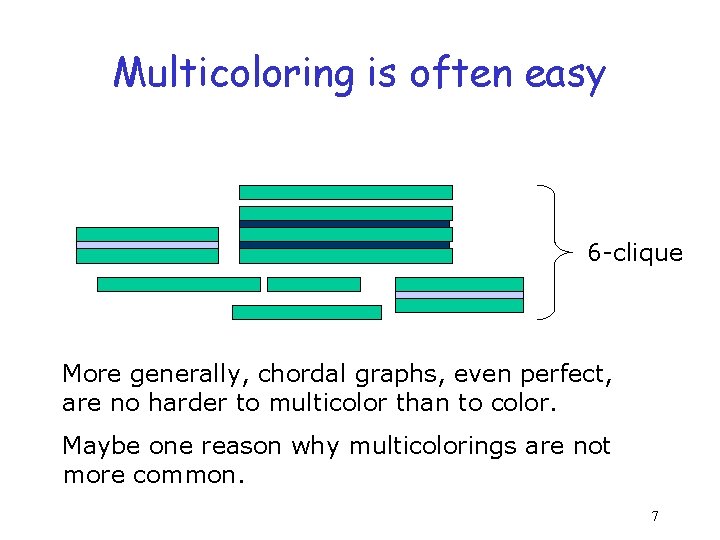 Multicoloring is often easy

6-clique

More generally, chordal graphs, even perfect, are no harder to multicolor than to color.

Maybe one reason why multicolorings are not more common.

7